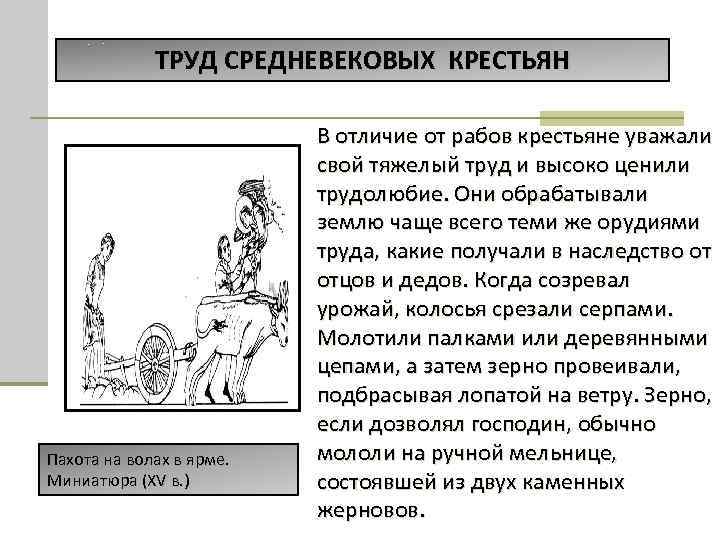 ТРУД СРЕДНЕВЕКОВЫХ КРЕСТЬЯН

В отличие от рабов крестьяне уважали свой тяжелый труд и высоко ценили трудолюбие. Они обрабатывали землю чаще всего теми же орудиями труда, какие получали в наследство от отцов и дедов. Когда созревал урожай, колосья срезали серпами. Молотили палками или деревянными цепами, а затем зерно провеивали, подбрасывая лопатой на ветру. Зерно, если дозволял господин, обычно мололи на ручной мельнице, состоявшей из двух каменных жерновов.

Пахота на волах в ярме. Миниатюра (XV в.)